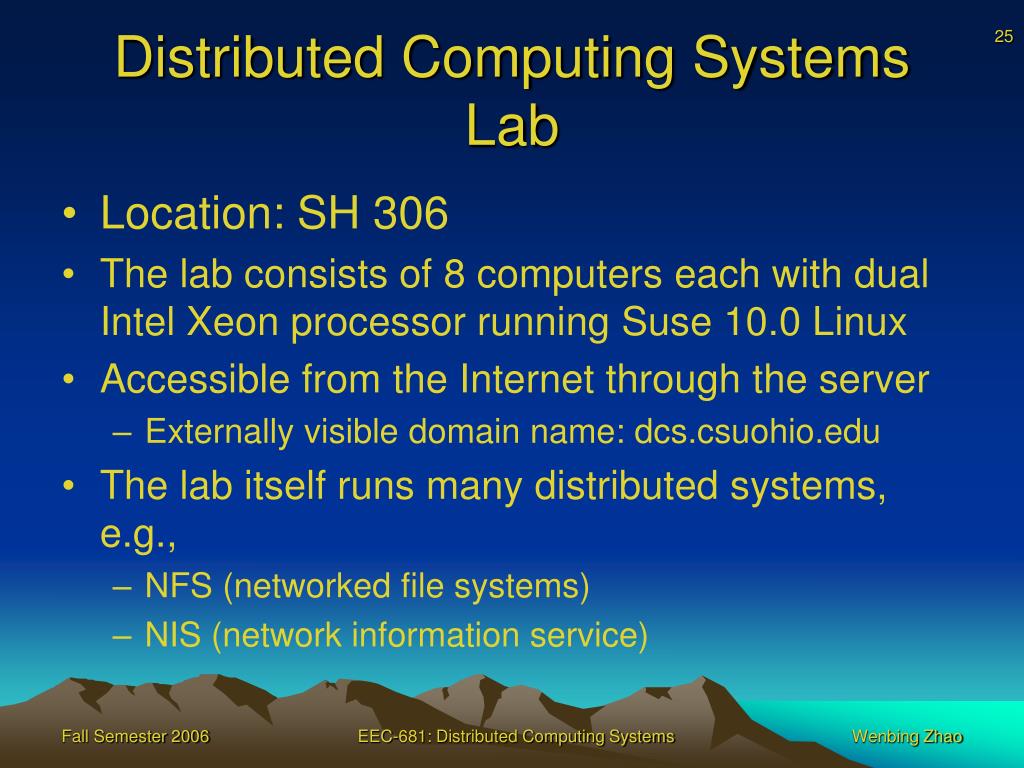 25

Distributed Computing Systems Lab

• Location: SH 306
• The lab consists of 8 computers each with dual Intel Xeon processor running Suse 10.0 Linux
• Accessible from the Internet through the server
– Externally visible domain name: dcs.csuohio.edu
• The lab itself runs many distributed systems, e.g.,
– NFS (networked file systems)
– NIS (network information service)

Fall Semester 2006

EEC-681: Distributed Computing Systems

Wenbing Zhao